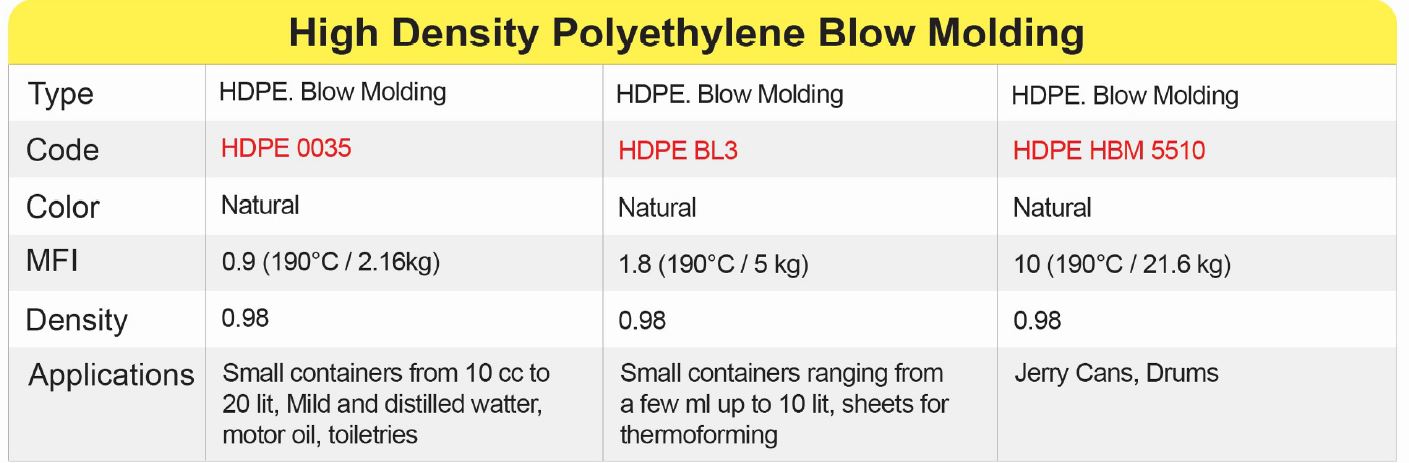 High Density Polyethylene Blow Molding

| Type | HDPE. Blow Molding | HDPE. Blow Molding | HDPE. Blow Molding |
|---|---|---|---|
| Code | HDPE 0035 | HDPE BL3 | HDPE HBM 5510 |
| Color | Natural | Natural | Natural |
| MFI | 0.9 (190°C / 2.16kg) | 1.8 (190°C / 5 kg) | 10 (190°C / 21.6 kg) |
| Density | 0.98 | 0.98 | 0.98 |
| Applications | Small containers from 10 cc to 20 lit, Mild and distilled watter, motor oil, toiletries | Small containers ranging from a few ml up to 10 lit, sheets for thermoforming | Jerry Cans, Drums |